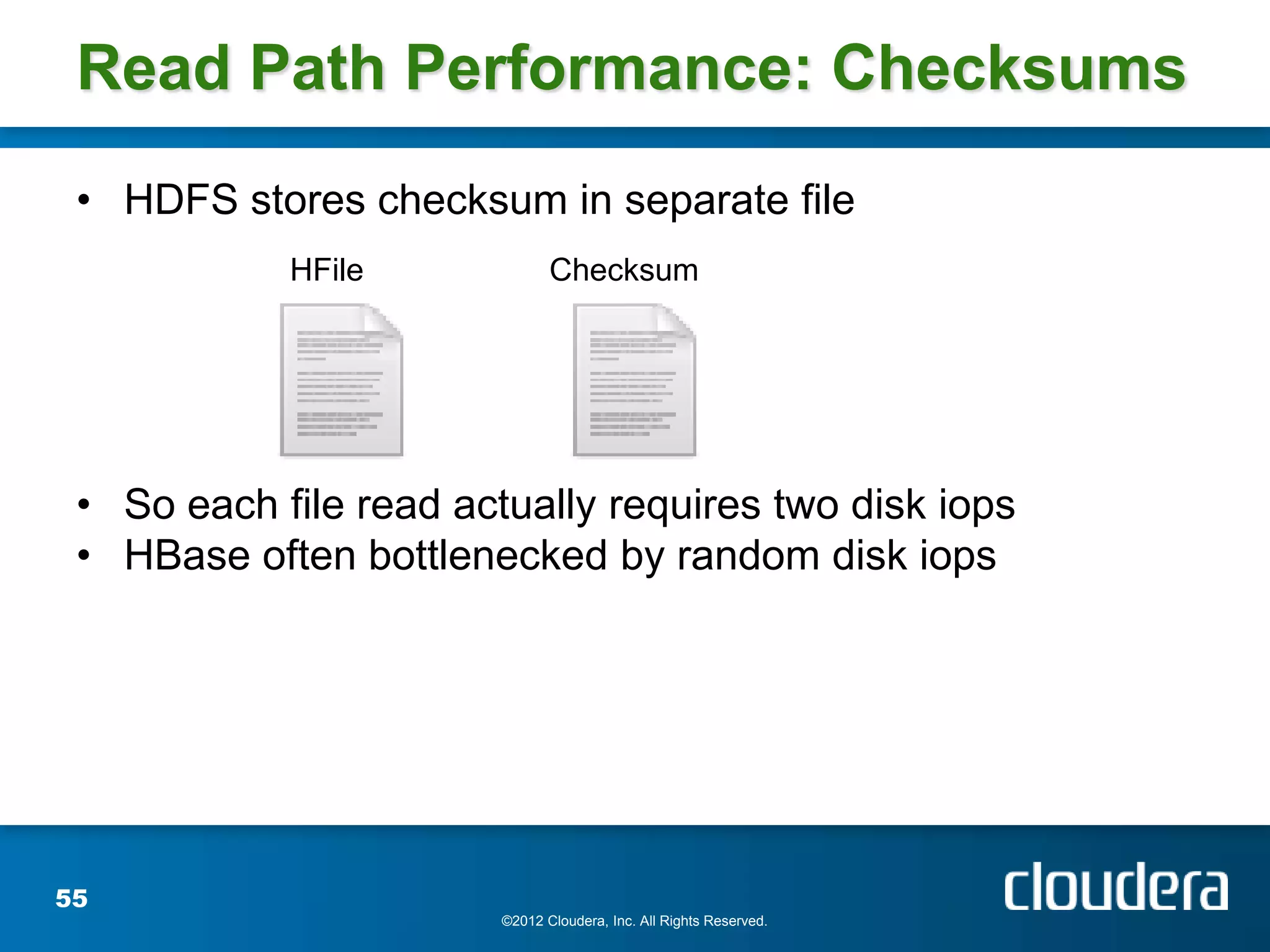 Read Path Performance: Checksums

• HDFS stores checksum in separate file

HFile

Checksum

• So each file read actually requires two disk iops
• HBase often bottlenecked by random disk iops

55

©2012 Cloudera, Inc. All Rights Reserved.

cloudera